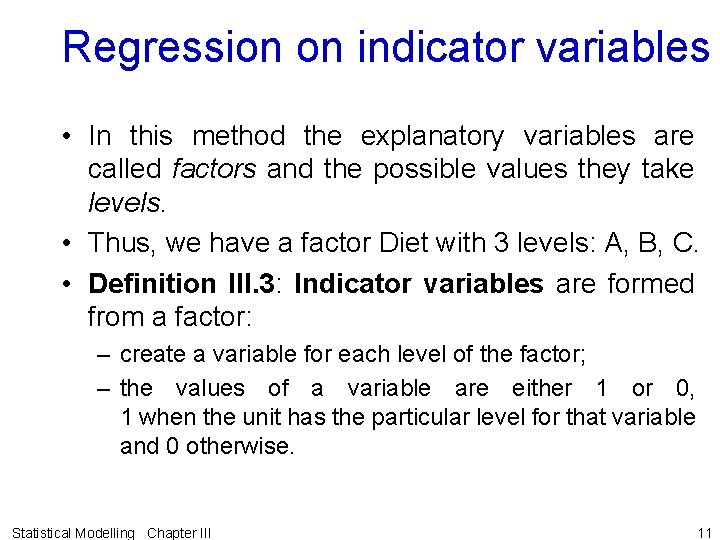 Regression on indicator variables

• In this method the explanatory variables are called factors and the possible values they take levels.

• Thus, we have a factor Diet with 3 levels: A, B, C.

• Definition III.3: Indicator variables are formed from a factor:

– create a variable for each level of the factor;

– the values of a variable are either 1 or 0, 1 when the unit has the particular level for that variable and 0 otherwise.

Statistical Modelling Chapter III

11